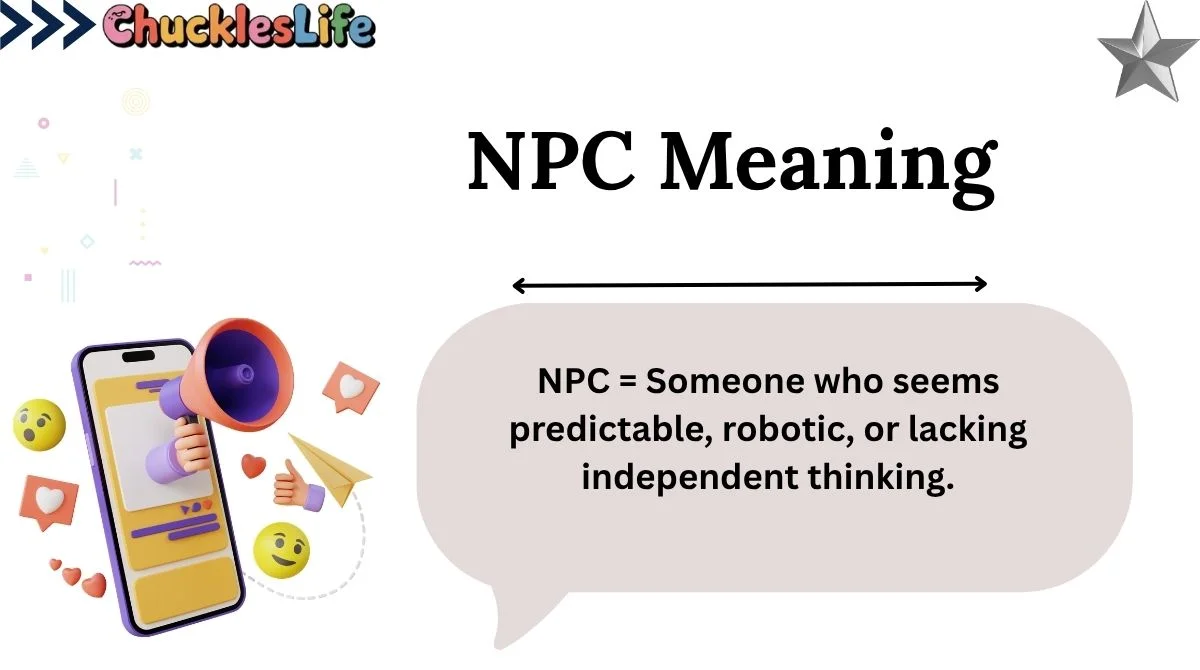 ChucklesLife

NPC Meaning

NPC = Someone who seems predictable, robotic, or lacking independent thinking.